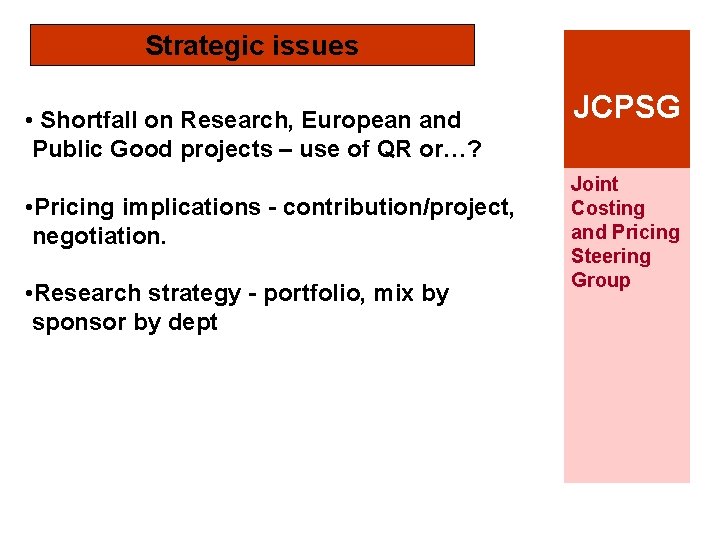 Strategic issues

• Shortfall on Research, European and Public Good projects – use of QR or…?

•Pricing implications - contribution/project, negotiation.

•Research strategy - portfolio, mix by sponsor by dept

JCPSG

Joint Costing and Pricing Steering Group